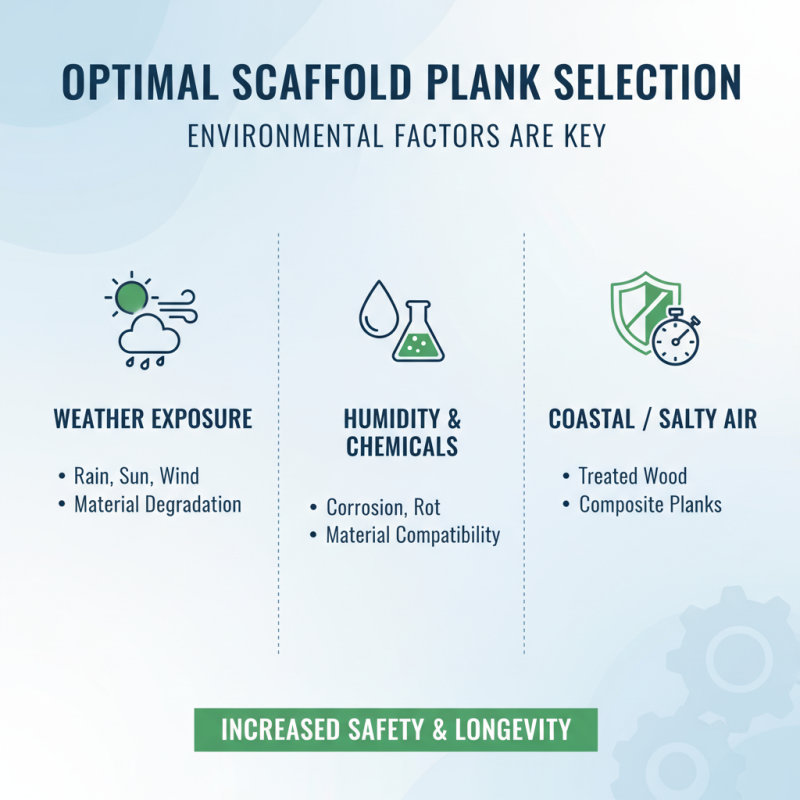 OPTIMAL SCAFFOLD PLANK SELECTION

ENVIRONMENTAL FACTORS ARE KEY

WEATHER EXPOSURE

• Rain, Sun, Wind
• Material Degradation

HUMIDITY & CHEMICALS

• Corrosion, Rot
• Material Compatibility

COASTAL / SALTY AIR

• Treated Wood
• Composite Planks

INCREASED SAFETY & LONGEVITY